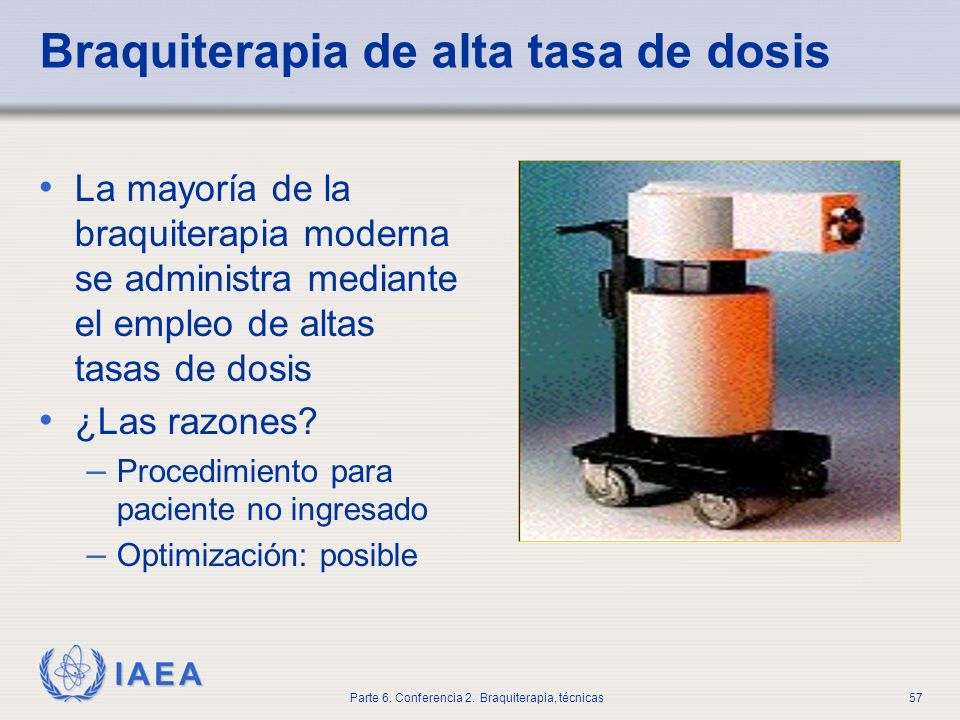 Braquiterapia de alta tasa de dosis

• La mayoría de la braquiterapia moderna se administra mediante el empleo de altas tasas de dosis

• ¿Las razones?
– Procedimiento para paciente no ingresado
– Optimización: posible

IAEA

Parte 6. Conferencia 2. Braquiterapia, técnicas

57